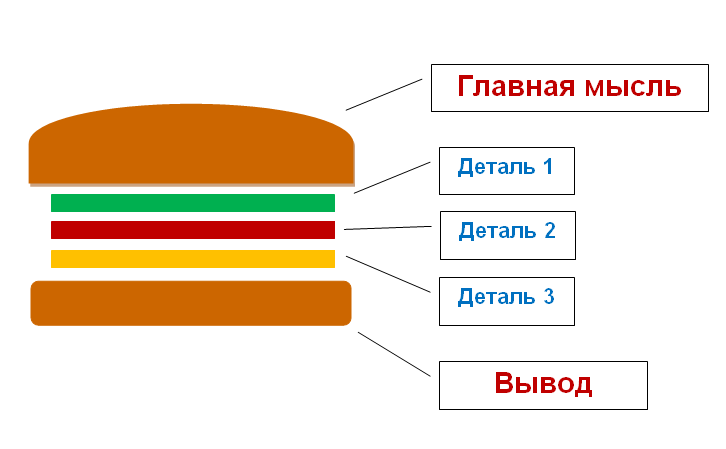 Главная мысль

Деталь 1

Деталь 2

Деталь 3

Вывод